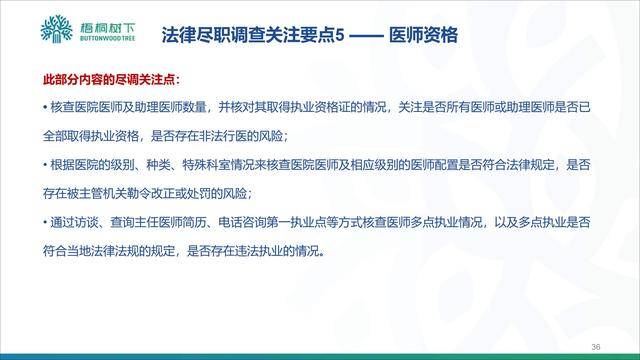 梧桐树下
BUTTONWOOD TREE

法律尽职调查关注要点5 —— 医师资格

此部分内容的尽调关注点：

• 核查医院医师及助理医师数量，并核对其取得执业资格证的情况，关注是否所有医师或助理医师是否已全部取得执业资格，是否存在非法行医的风险；

• 根据医院的级别、种类、特殊科室情况来核查医院医师及相应级别的医师配置是否符合法律规定，是否存在被主管机关勒令改正或处罚的风险；

• 通过访谈、查询主任医师简历、电话咨询第一执业点等方式核查医师多点执业情况，以及多点执业是否符合当地法律法规的规定，是否存在违法执业的情况。

36